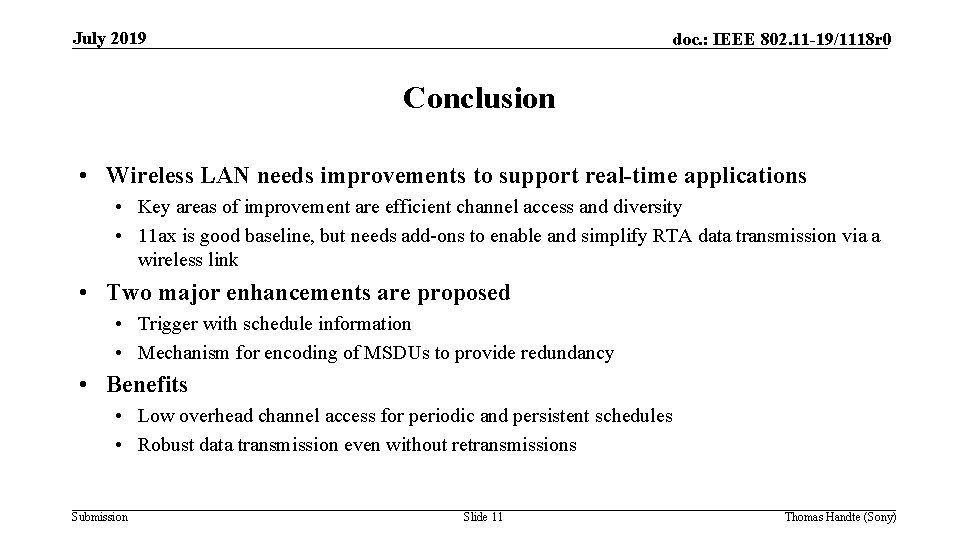 July 2019

doc.: IEEE 802.11-19/1118r0

Conclusion

• Wireless LAN needs improvements to support real-time applications
  • Key areas of improvement are efficient channel access and diversity
  • 11ax is good baseline, but needs add-ons to enable and simplify RTA data transmission via a wireless link
• Two major enhancements are proposed
  • Trigger with schedule information
  • Mechanism for encoding of MSDUs to provide redundancy
• Benefits
  • Low overhead channel access for periodic and persistent schedules
  • Robust data transmission even without retransmissions

Submission

Slide 11

Thomas Handte (Sony)